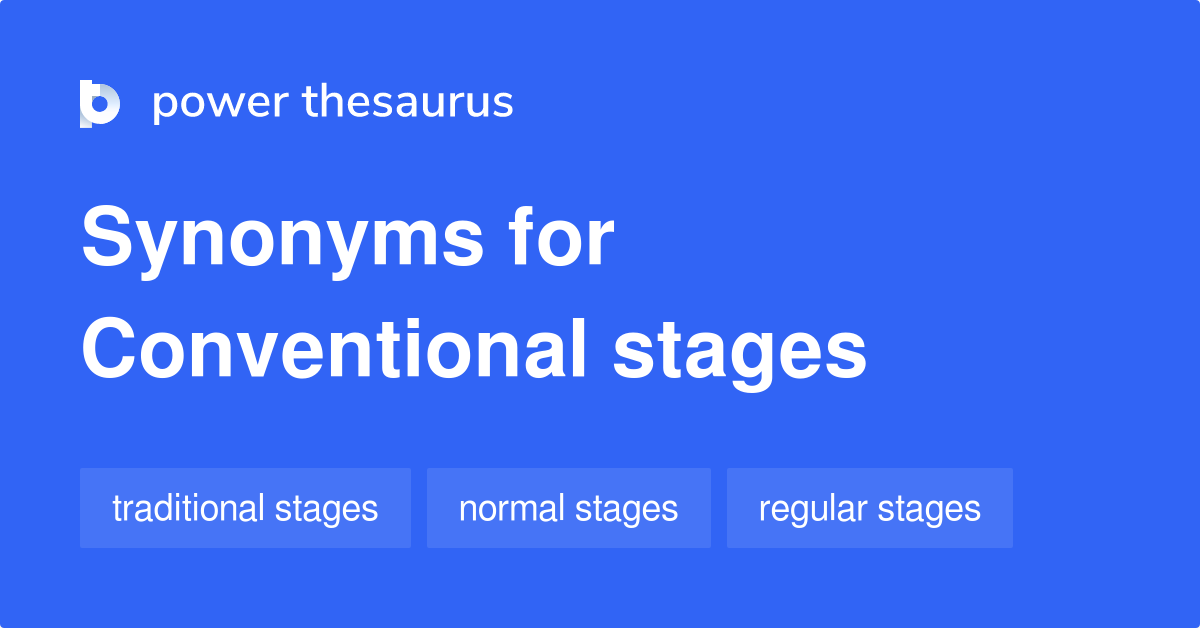 power thesaurus

Synonyms for Conventional stages

traditional stages

normal stages

regular stages